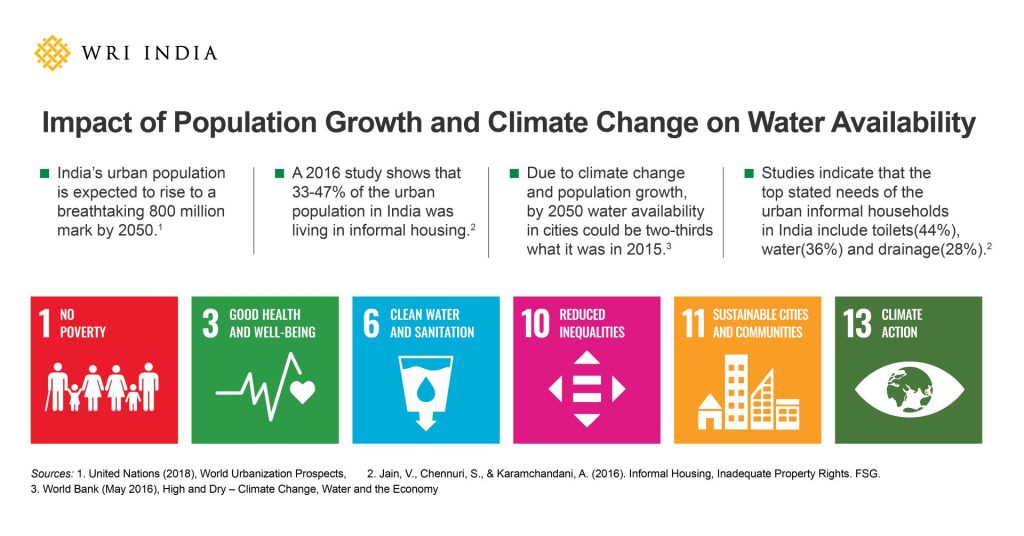 WRI INDIA

Impact of Population Growth and Climate Change on Water Availability

India's urban population is expected to rise to a breathtaking 800 million mark by 2050.$^1$

A 2016 study shows that 33-47% of the urban population in India was living in informal housing.$^2$

Due to climate change and population growth, by 2050 water availability in cities could be two-thirds what it was in 2015.$^3$

Studies indicate that the top stated needs of the urban informal households in India include toilets(44%), water(36%) and drainage(28%).$^2$

1 NO POVERTY

3 GOOD HEALTH AND WELL-BEING

6 CLEAN WATER AND SANITATION

10 REDUCED INEQUALITIES

11 SUSTAINABLE CITIES AND COMMUNITIES

13 CLIMATE ACTION

Sources: 1. United Nations (2018), World Urbanization Prospects, 2. Jain, V., Chennuri, S., & Karamchandani, A. (2016). Informal Housing, Inadequate Property Rights. FSG.
3. World Bank (May 2016), High and Dry – Climate Change, Water and the Economy